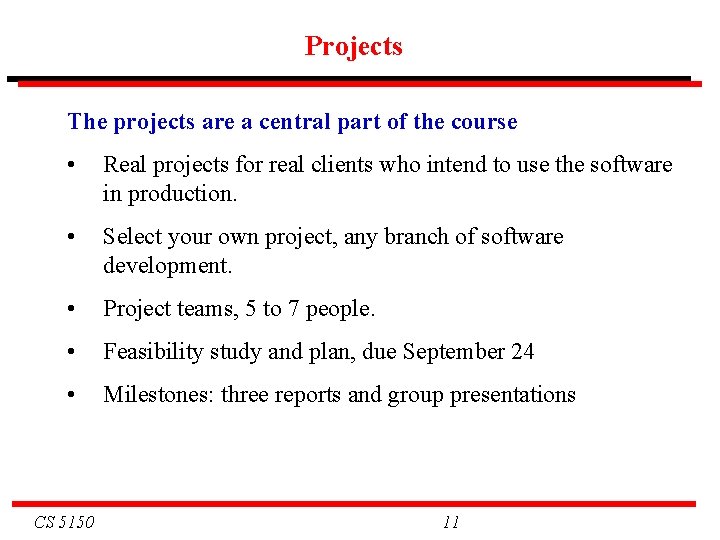 Projects

The projects are a central part of the course

• Real projects for real clients who intend to use the software in production.

• Select your own project, any branch of software development.

• Project teams, 5 to 7 people.

• Feasibility study and plan, due September 24

• Milestones: three reports and group presentations

CS 5150

11